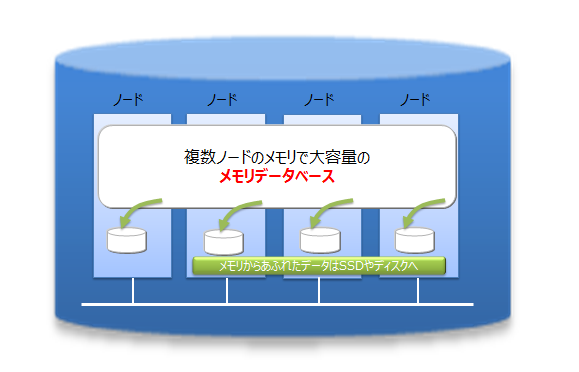 ノード ノード ノード ノード

複数ノードのメモリで大容量の
メモリデータベース

メモリからあふれたデータはSSDやディスクへ